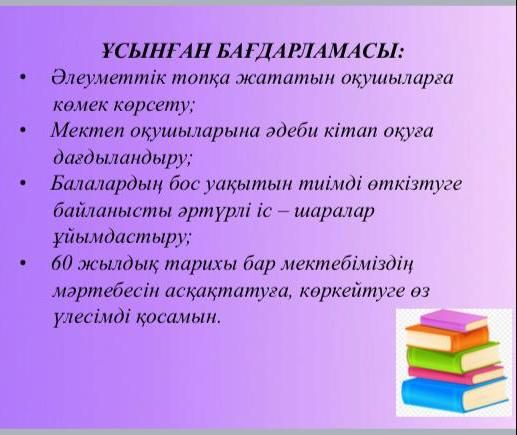 ҰСЫНҒАН БАҒДАРЛАМАСЫ:

• Әлеуметтік топқа жататын оқушыларға көмек көрсету;
• Мектеп оқушыларына әдеби кітап оқуға дағдыландыру;
• Балалардың бос уақытын тиімді өткізтуге байланысты әртүрлі іс – шаралар ұйымдастыру;
• 60 жылдық тарихы бар мектебіміздің мәртебесін асқақтатуға, көркейтуге өз үлесімді қосамын.